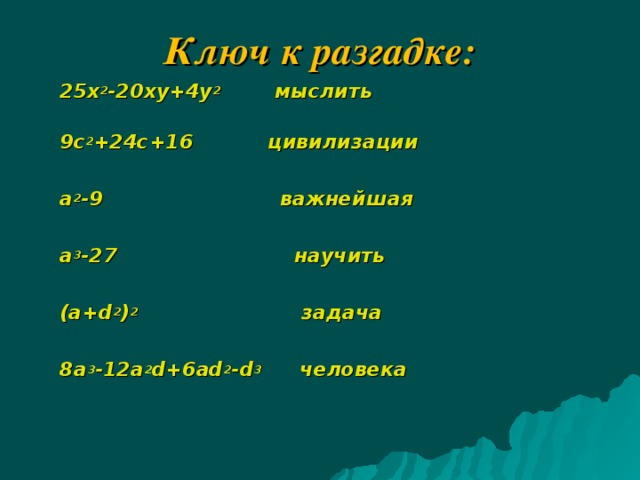 Ключ к разгадке:

$25x^2-20xy+4y^2$ мыслить

$9c^2+24c+16$ цивилизации

$a^2-9$ важнейшая

$a^3-27$ научить

$(a+d^2)^2$ задача

$8a^3-12a^2d+6ad^2-d^3$ человека